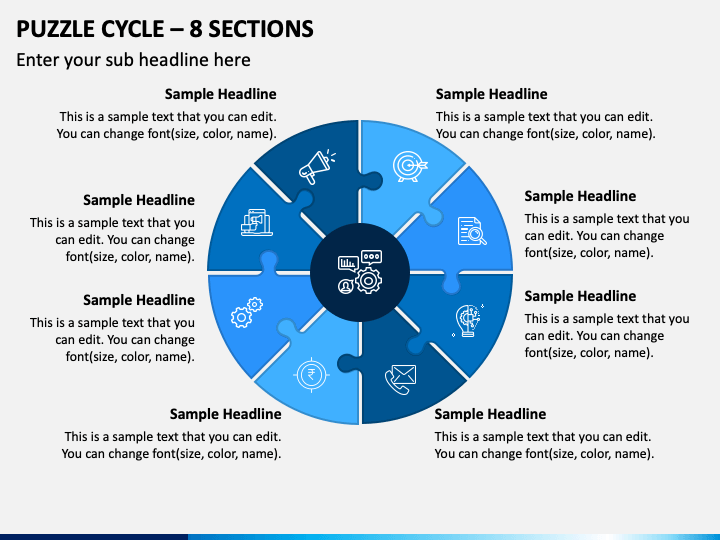 PUZZLE CYCLE – 8 SECTIONS

Enter your sub headline here

Sample Headline
This is a sample text that you can edit. You can change font(size, color, name).

Sample Headline
This is a sample text that you can edit. You can change font(size, color, name).

Sample Headline
This is a sample text that you can edit. You can change font(size, color, name).

Sample Headline
This is a sample text that you can edit. You can change font(size, color, name).

Sample Headline
This is a sample text that you can edit. You can change font(size, color, name).

Sample Headline
This is a sample text that you can edit. You can change font(size, color, name).

Sample Headline
This is a sample text that you can edit. You can change font(size, color, name).

Sample Headline
This is a sample text that you can edit. You can change font(size, color, name).